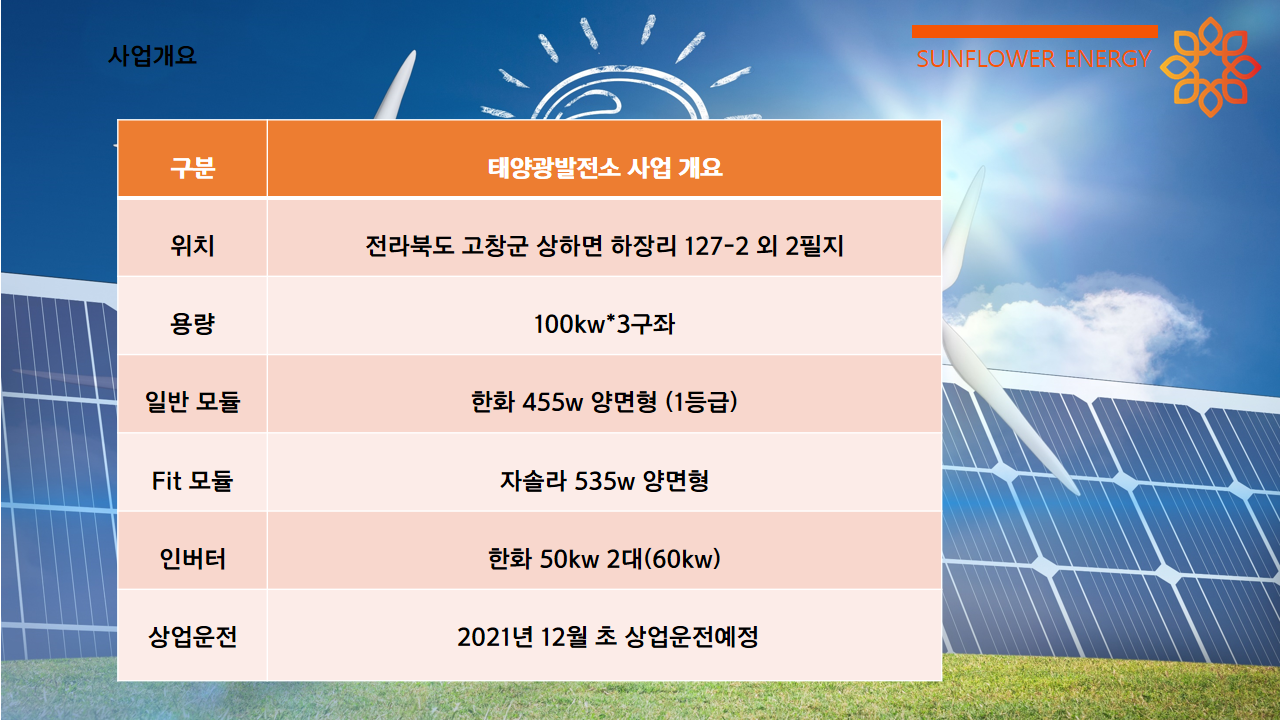 사업개요

SUNFLOWER ENERGY

| 구분 | 태양광발전소 사업 개요 |
|---|---|
| 위치 | 전라북도 고창군 상하면 하장리 127-2 외 2필지 |
| 용량 | 100kw*3구좌 |
| 일반 모듈 | 한화 455w 양면형 (1등급) |
| Fit 모듈 | 자솔라 535w 양면형 |
| 인버터 | 한화 50kw 2대(60kw) |
| 상업운전 | 2021년 12월 초 상업운전예정 |